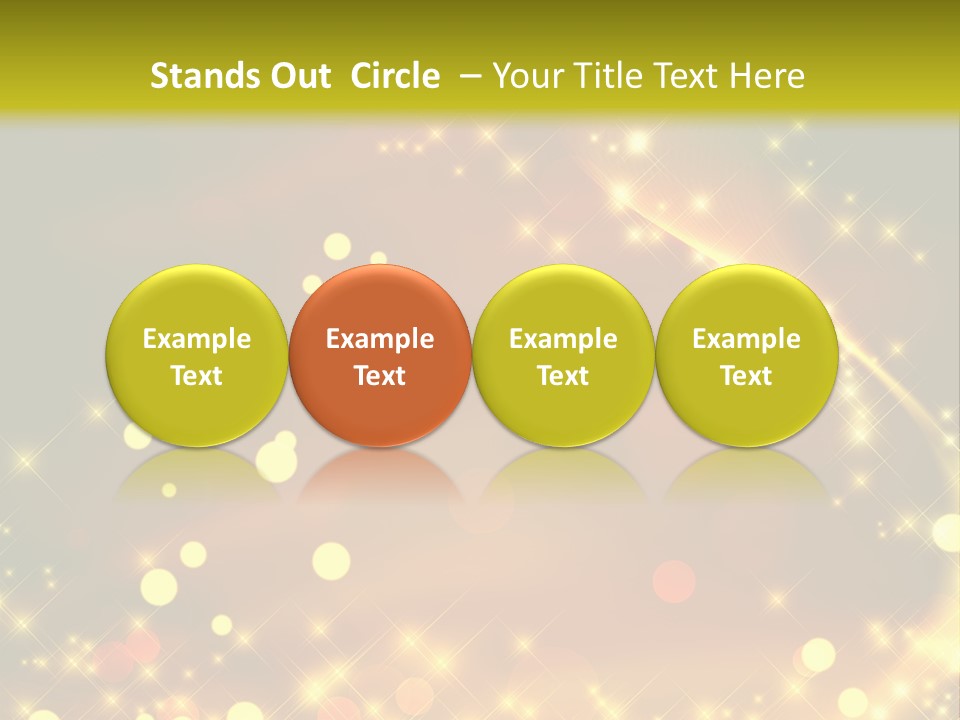 Stands Out Circle – Your Title Text Here

Example Text

Example Text

Example Text

Example Text